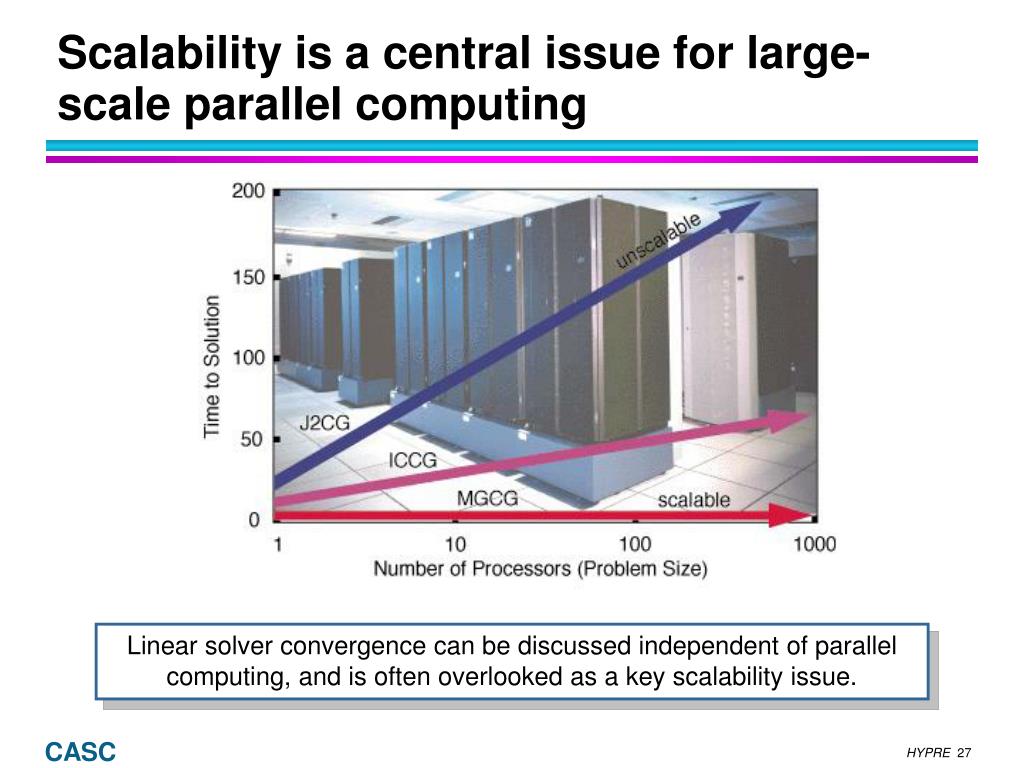 Scalability is a central issue for large-scale parallel computing

200
150
100
50
0
Time to Solution
unscalable
J2CG
ICCG
MGCG
scalable
1
10
100
1000
Number of Processors (Problem Size)

Linear solver convergence can be discussed independent of parallel computing, and is often overlooked as a key scalability issue.

CASC

HYPRE 27